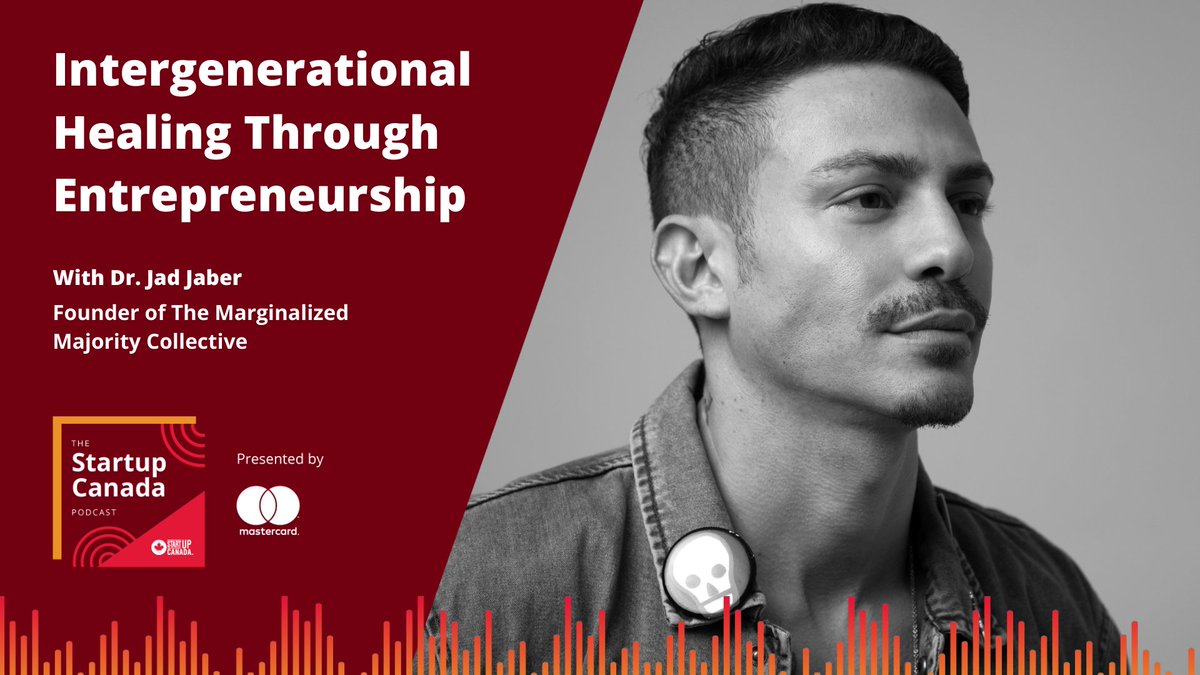 Intergenerational Healing Through Entrepreneurship

With Dr. Jad Jaber

Founder of The Marginalized Majority Collective

THE
Startup Canada
PODCAST

START UP CANADA

Presented by

mastercard.